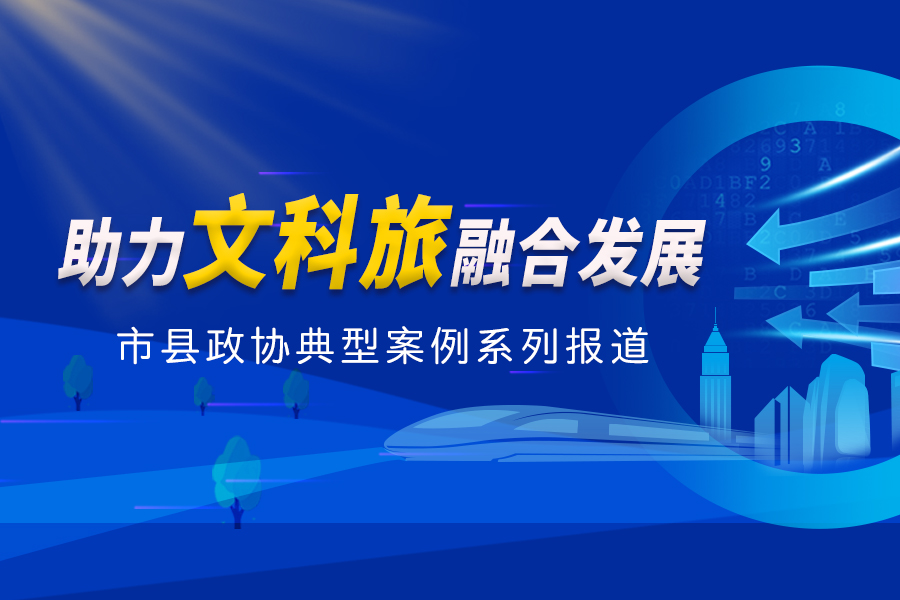 助力文科旅融合发展

市县政协典型案例系列报道